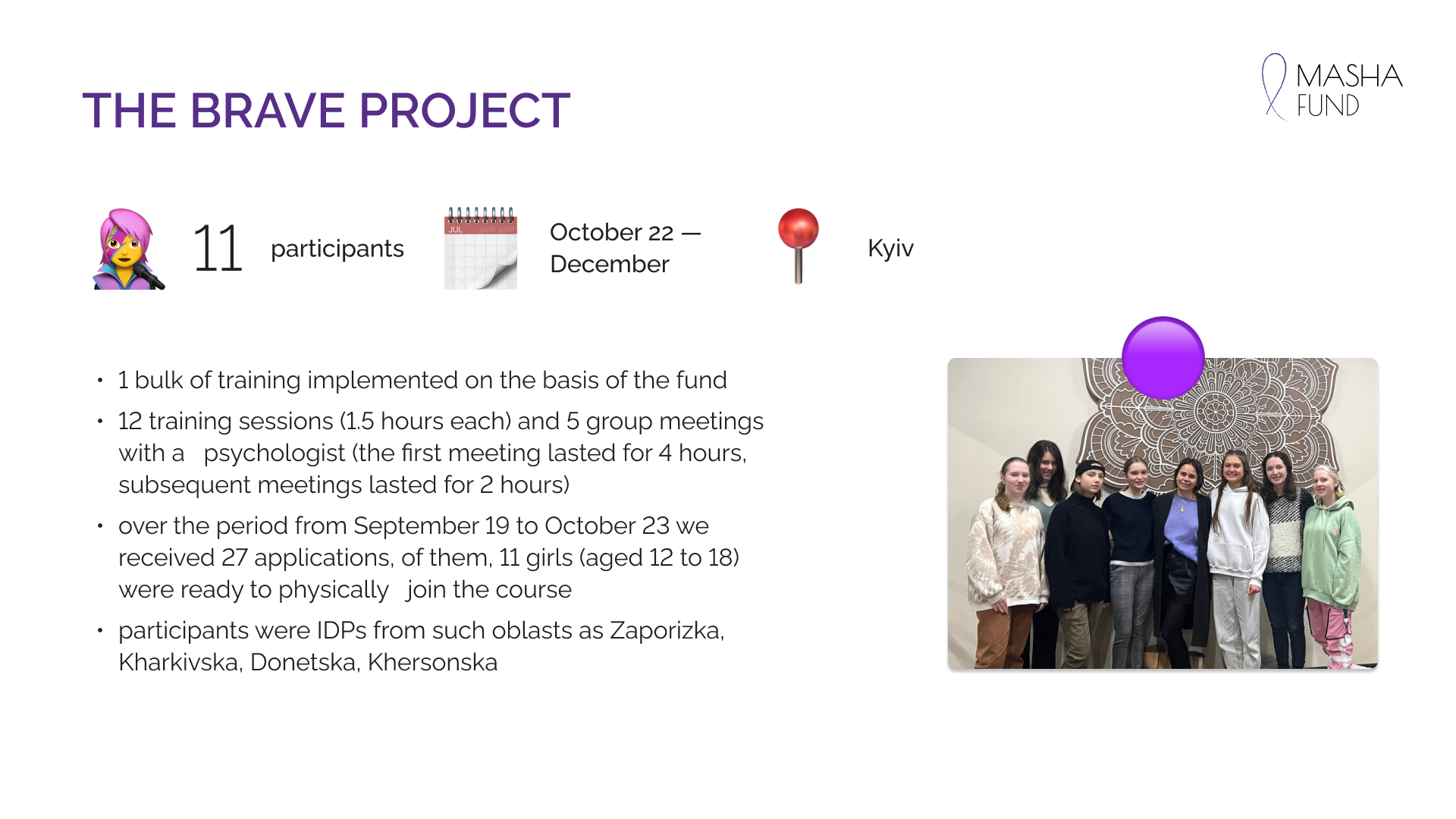 THE BRAVE PROJECT

MASHA FUND

11 participants

JUL

October 22 — December

Kyiv

• 1 bulk of training implemented on the basis of the fund
• 12 training sessions (1.5 hours each) and 5 group meetings with a psychologist (the first meeting lasted for 4 hours, subsequent meetings lasted for 2 hours)
• over the period from September 19 to October 23 we received 27 applications, of them, 11 girls (aged 12 to 18) were ready to physically join the course
• participants were IDPs from such oblasts as Zaporizka, Kharkivska, Donetska, Khersonska